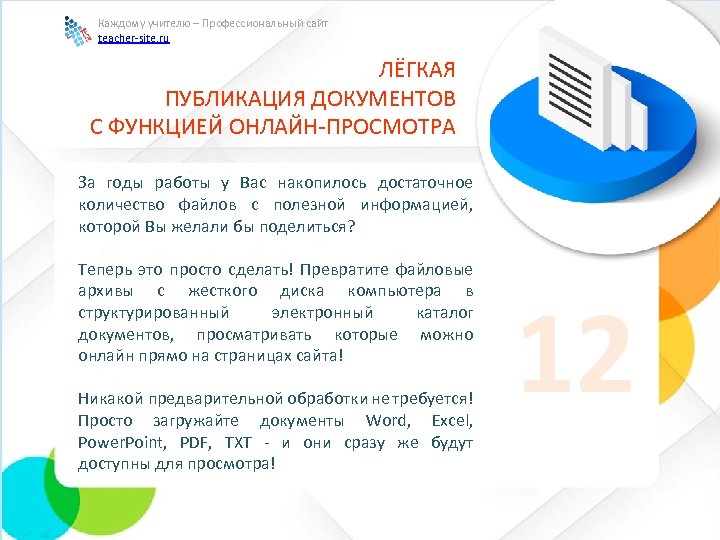 Каждому учителю – Профессиональный сайт
teacher-site.ru

ЛЁГКАЯ
ПУБЛИКАЦИЯ ДОКУМЕНТОВ
С ФУНКЦИЕЙ ОНЛАЙН-ПРОСМОТРА

За годы работы у Вас накопилось достаточное количество файлов с полезной информацией, которой Вы желали бы поделиться?

Теперь это просто сделать! Превратите файловые архивы с жесткого диска компьютера в структурированный электронный каталог документов, просматривать которые можно онлайн прямо на страницах сайта!

Никакой предварительной обработки не требуется! Просто загружайте документы Word, Excel, PowerPoint, PDF, TXT - и они сразу же будут доступны для просмотра!

12